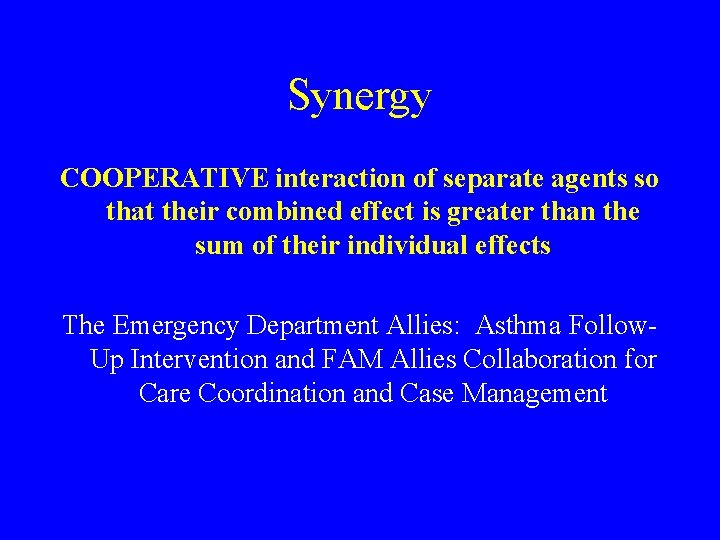 Synergy

COOPERATIVE interaction of separate agents so that their combined effect is greater than the sum of their individual effects

The Emergency Department Allies: Asthma Follow-Up Intervention and FAM Allies Collaboration for Care Coordination and Case Management